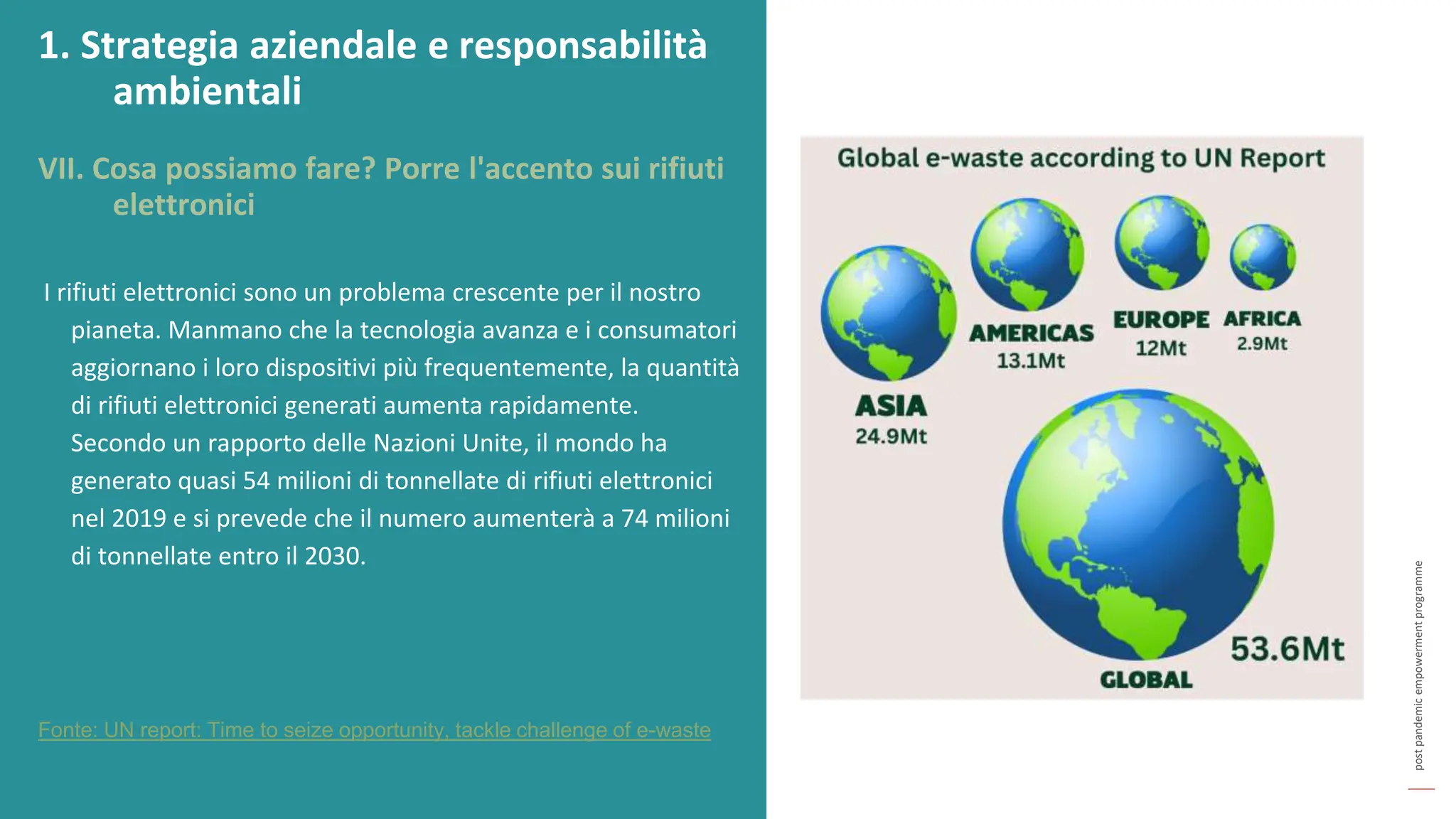 1. Strategia aziendale e responsabilità ambientali

VII. Cosa possiamo fare? Porre l'accento sui rifiuti elettronici

I rifiuti elettronici sono un problema crescente per il nostro pianeta. Manmano che la tecnologia avanza e i consumatori aggiornano i loro dispositivi più frequentemente, la quantità di rifiuti elettronici generati aumenta rapidamente. Secondo un rapporto delle Nazioni Unite, il mondo ha generato quasi 54 milioni di tonnellate di rifiuti elettronici nel 2019 e si prevede che il numero aumenterà a 74 milioni di tonnellate entro il 2030.

Fonte: UN report: Time to seize opportunity, tackle challenge of e-waste

Global e-waste according to UN Report

ASIA
24.9Mt

AMERICAS
13.1Mt

EUROPE
12Mt

AFRICA
2.9Mt

GLOBAL
53.6Mt

post pandemic empowerment programme